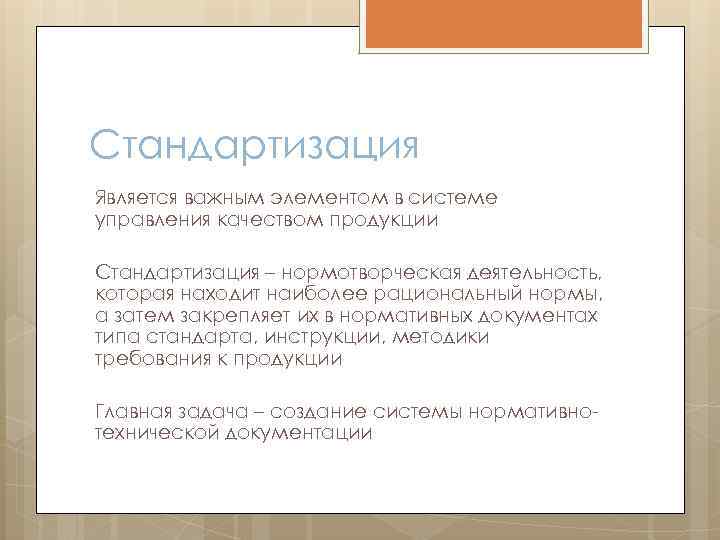 Стандартизация

Является важным элементом в системе управления качеством продукции

Стандартизация – нормотворческая деятельность, которая находит наиболее рациональный нормы, а затем закрепляет их в нормативных документах типа стандарта, инструкции, методики требования к продукции

Главная задача – создание системы нормативно-технической документации